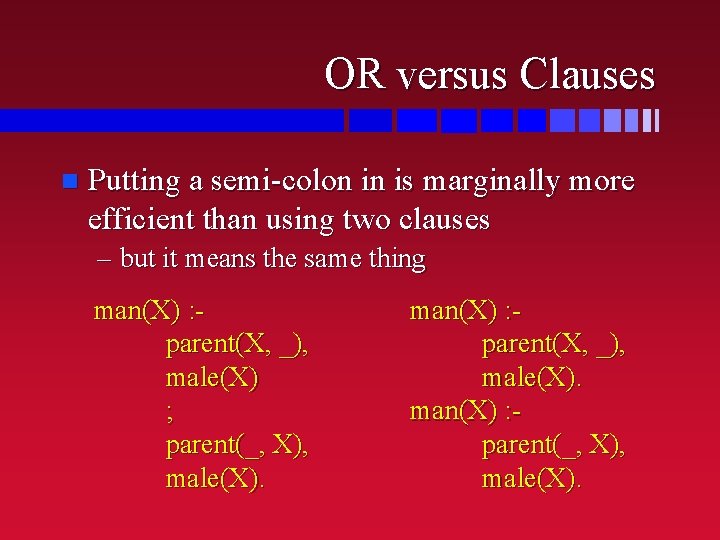 OR versus Clauses

Putting a semi-colon in is marginally more efficient than using two clauses

– but it means the same thing

man(X) :-
parent(X, _),
male(X)
;
parent(_, X),
male(X).

man(X) :-
parent(X, _),
male(X).
man(X) :-
parent(_, X),
male(X).